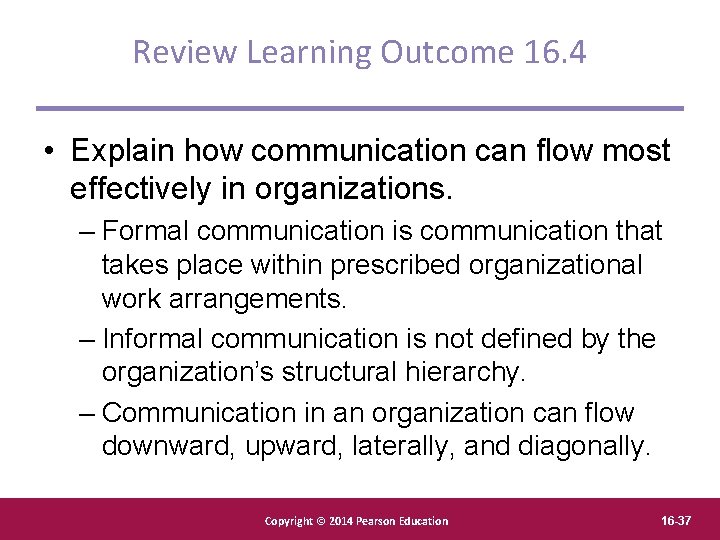 Review Learning Outcome 16.4

• Explain how communication can flow most effectively in organizations.

– Formal communication is communication that takes place within prescribed organizational work arrangements.

– Informal communication is not defined by the organization's structural hierarchy.

– Communication in an organization can flow downward, upward, laterally, and diagonally.

Copyright © 2014 Pearson Education

16-37